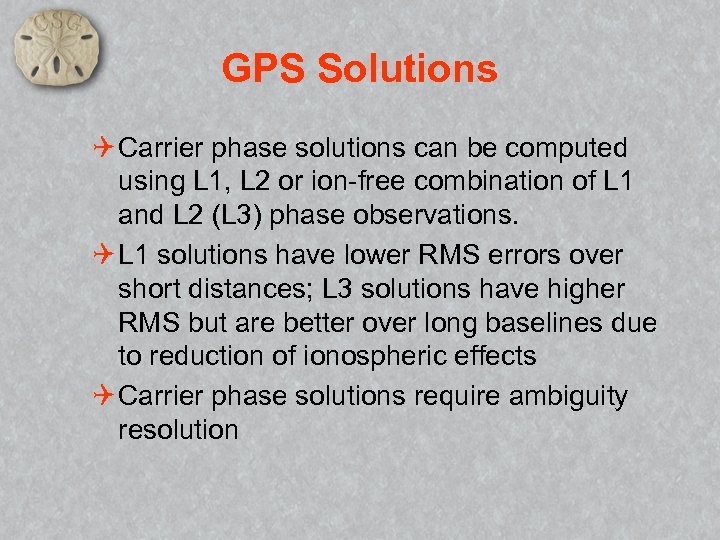 CSG

GPS Solutions

Carrier phase solutions can be computed using L1, L2 or ion-free combination of L1 and L2 (L3) phase observations.

L1 solutions have lower RMS errors over short distances; L3 solutions have higher RMS but are better over long baselines due to reduction of ionospheric effects

Carrier phase solutions require ambiguity resolution